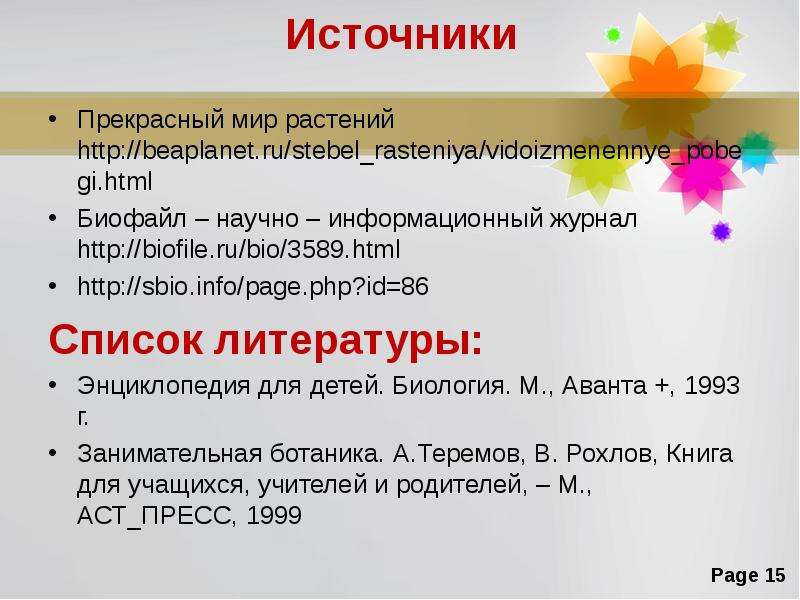 Источники

• Прекрасный мир растений http://beaplanet.ru/stebel_rasteniya/vidoizmenennye_pobegi.html
• Биофайл – научно – информационный журнал http://biofile.ru/bio/3589.html
• http://sbio.info/page.php?id=86

Список литературы:

• Энциклопедия для детей. Биология. М., Аванта +, 1993 г.
• Занимательная ботаника. А.Теремов, В. Рохлов, Книга для учащихся, учителей и родителей, – М., АСТ_ПРЕСС, 1999

Page 15